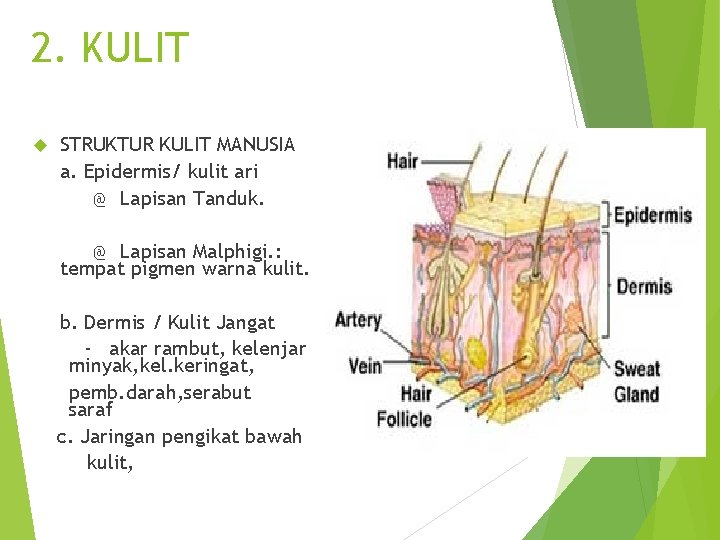 2. KULIT

STRUKTUR KULIT MANUSIA
a. Epidermis/ kulit ari
@ Lapisan Tanduk.

@ Lapisan Malphigi.: tempat pigmen warna kulit.

b. Dermis / Kulit Jangat
- akar rambut, kelenjar minyak,kel.keringat,
pemb.darah,serabut saraf
c. Jaringan pengikat bawah kulit,

Hair
Epidermis
Dermis
Artery
Vein
Hair Follicle
Sweat Gland